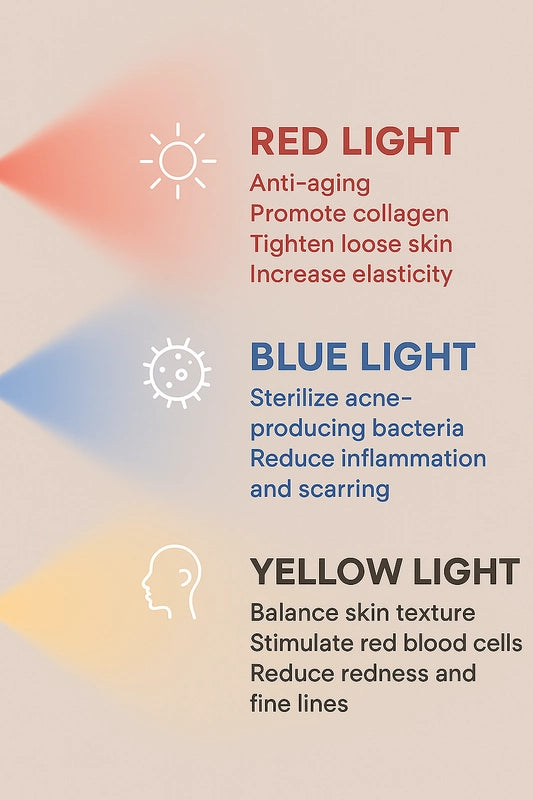 RED LIGHT
Anti-aging
Promote collagen
Tighten loose skin
Increase elasticity

BLUE LIGHT
Sterilize acne-producing bacteria
Reduce inflammation and scarring

YELLOW LIGHT
Balance skin texture
Stimulate red blood cells
Reduce redness and fine lines